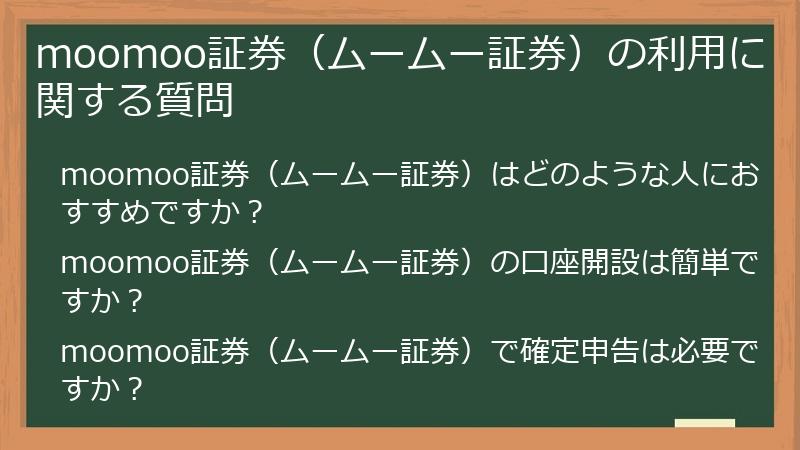 moomoo証券（ムームー証券）の利用に関する質問

moomoo証券（ムームー証券）はどのような人におすすめですか？

moomoo証券（ムームー証券）の口座開設は簡単ですか？

moomoo証券（ムームー証券）で確定申告は必要ですか？